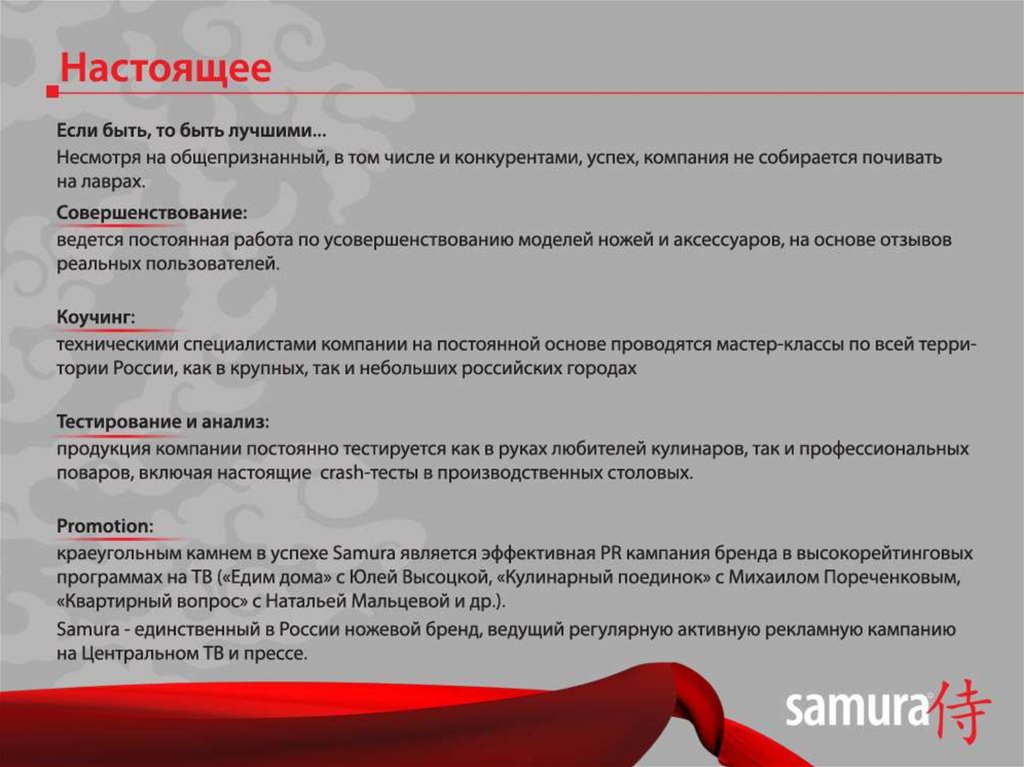 Настоящее

Если быть, то быть лучшими...
Несмотря на общепризнанный, в том числе и конкурентами, успех, компания не собирается почивать на лаврах.

Совершенствование:
ведется постоянная работа по усовершенствованию моделей ножей и аксессуаров, на основе отзывов реальных пользователей.

Коучинг:
техническими специалистами компании на постоянной основе проводятся мастер-классы по всей территории России, как в крупных, так и небольших российских городах

Тестирование и анализ:
продукция компании постоянно тестируется как в руках любителей кулинаров, так и профессиональных поваров, включая настоящие crash-тесты в производственных столовых.

Promotion:
краеугольным камнем в успехе Samura является эффективная PR кампания бренда в высокорейтинговых программах на ТВ («Едим дома» с Юлей Высоцкой, «Кулинарный поединок» с Михаилом Пореченковым, «Квартирный вопрос» с Натальей Мальцевой и др.).
Samura - единственный в России ножевой бренд, ведущий регулярную активную рекламную кампанию на Центральном ТВ и прессе.

samura® 侍